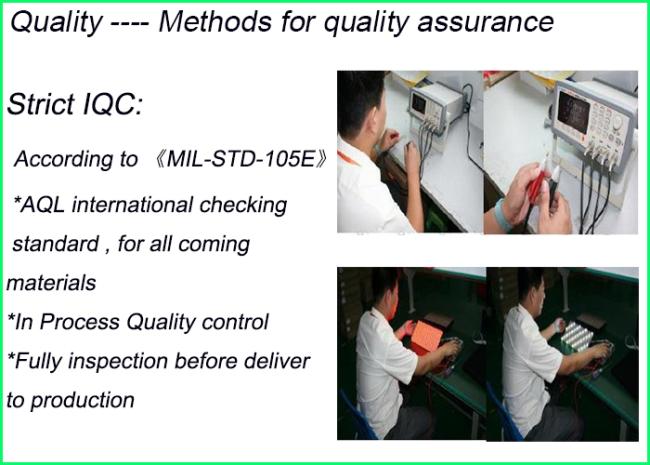 Quality ---- Methods for quality assurance

Strict IQC:

According to 《MIL-STD-105E》

*AQL international checking standard , for all coming materials

*In Process Quality control

*Fully inspection before deliver to production